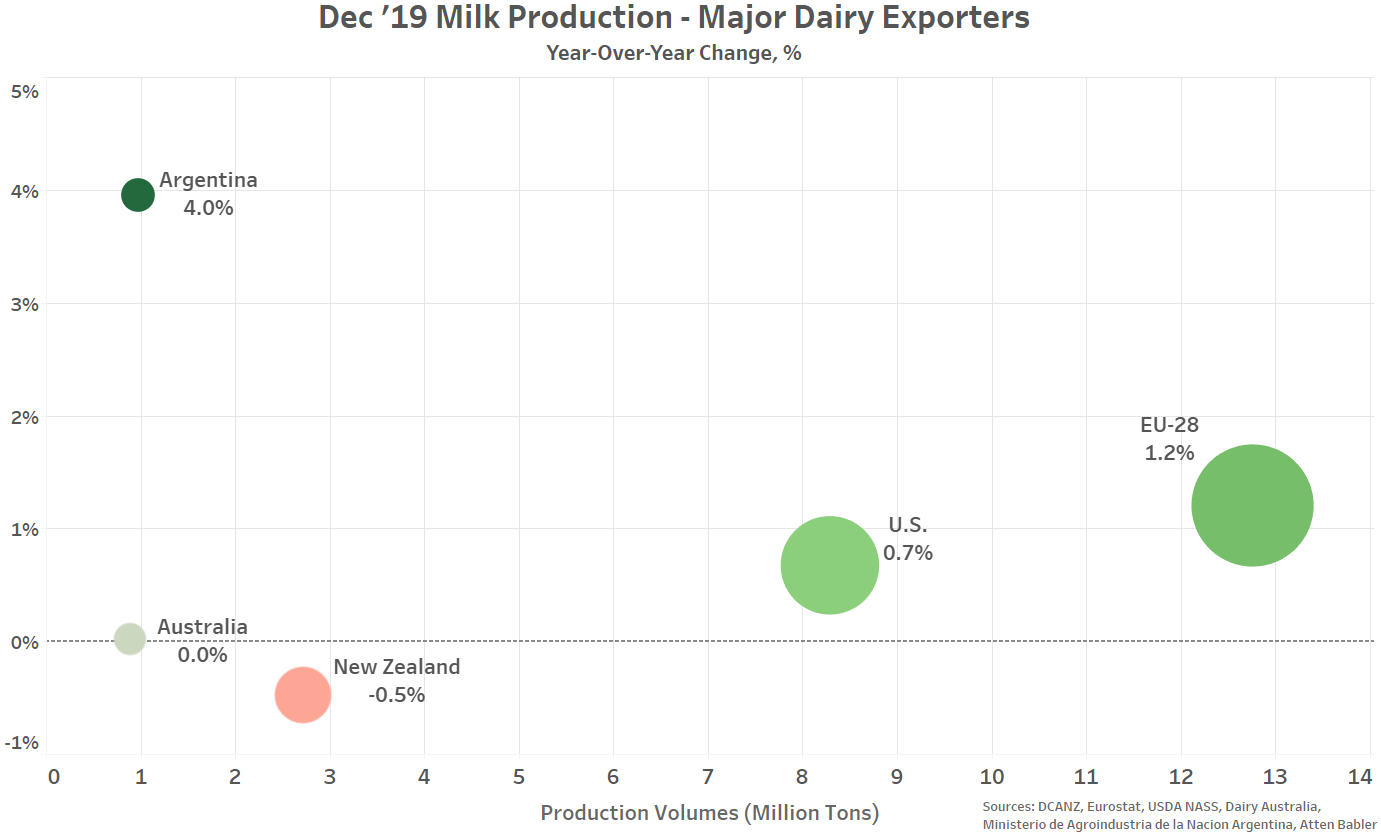 Dec ’19 Milk Production - Major Dairy Exporters
Year-Over-Year Change, %

5%
4%
3%
2%
1%
0%
-1%

Argentina
4.0%

EU-28
1.2%

U.S.
0.7%

Australia
0.0%

New Zealand
-0.5%

0
1
2
3
4
5
6
7
8
9
10
11
12
13
14

Production Volumes (Million Tons)

Sources: DCANZ, Eurostat, USDA NASS, Dairy Australia, Ministerio de Agroindustria de la Nacion Argentina, Atten Babler